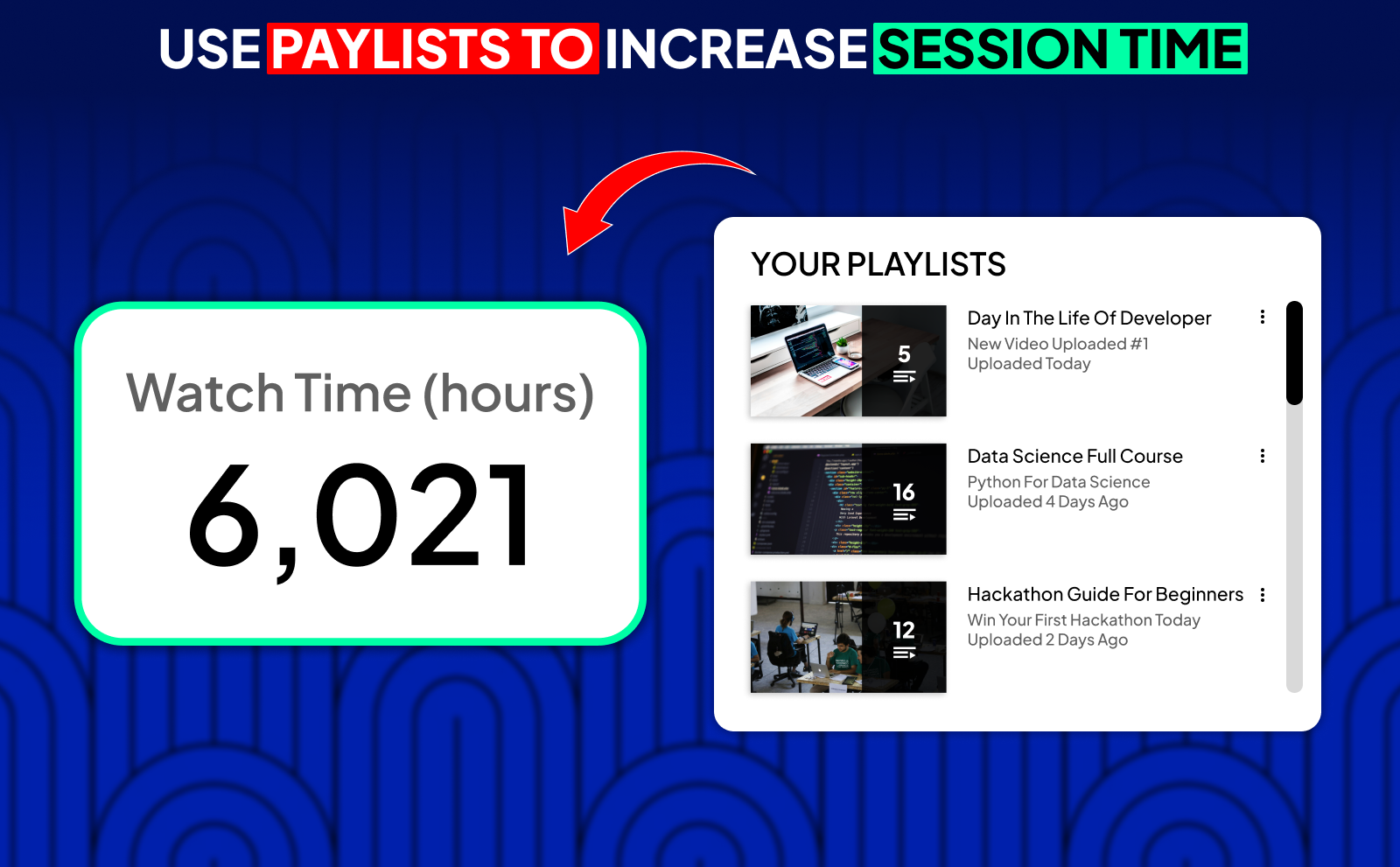 USE PAYLISTS TO INCREASE SESSION TIME

Watch Time (hours)

6,021

YOUR PLAYLISTS

5

Day In The Life Of Developer
New Video Uploaded #1
Uploaded Today

16

Data Science Full Course
Python For Data Science
Uploaded 4 Days Ago

12

Hackathon Guide For Beginners
Win Your First Hackathon Today
Uploaded 2 Days Ago